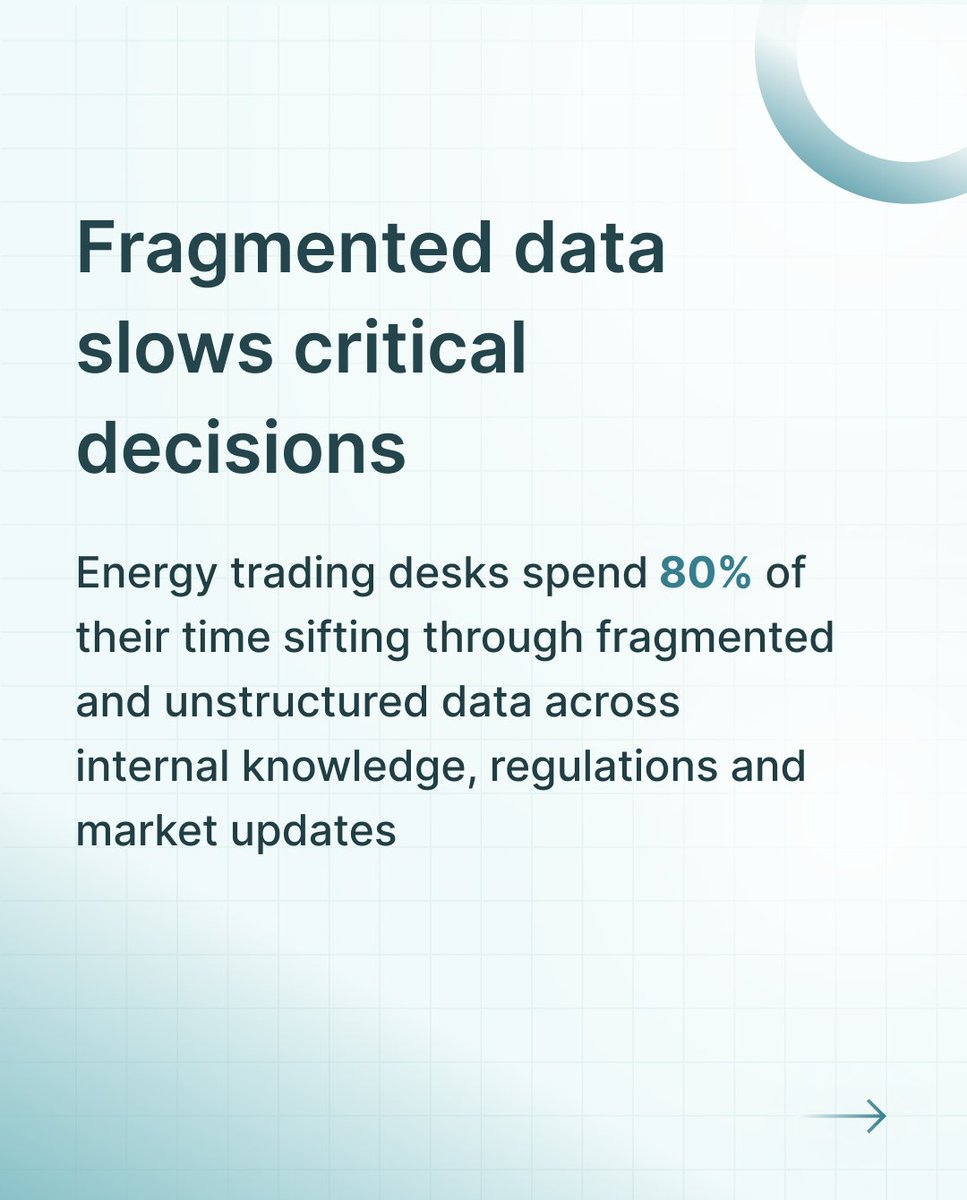 Fragmented data slows critical decisions

Energy trading desks spend 80% of their time sifting through fragmented and unstructured data across internal knowledge, regulations and market updates